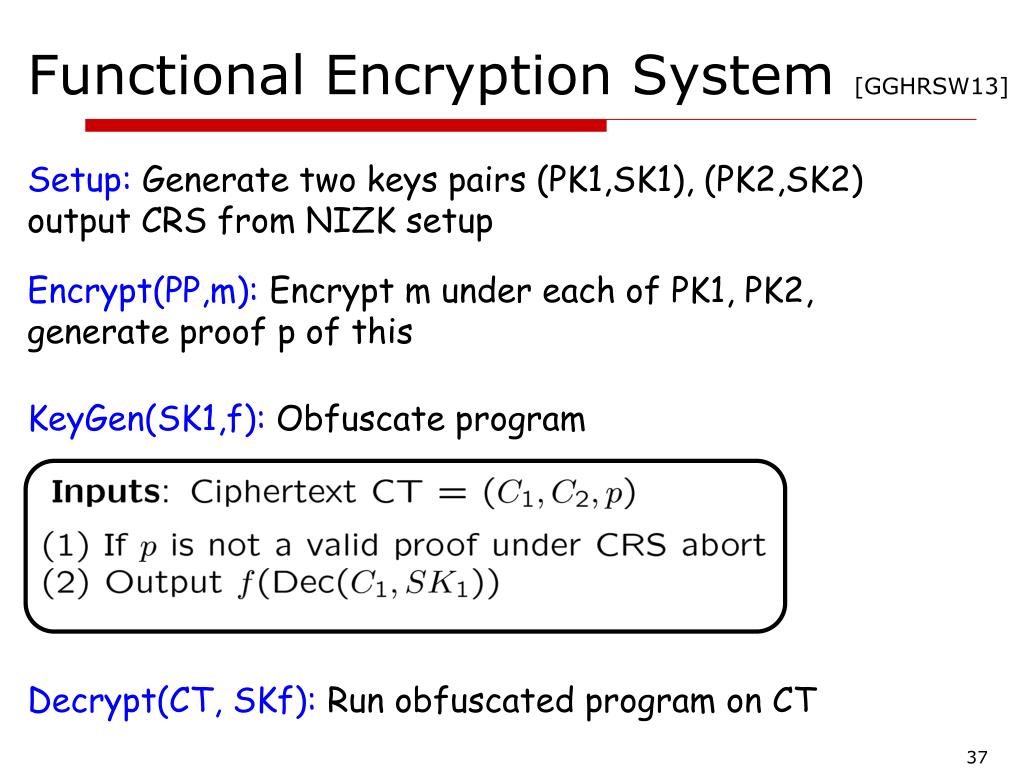 Functional Encryption System [GGHRSW13]

Setup: Generate two keys pairs (PK1,SK1), (PK2,SK2) output CRS from NIZK setup

Encrypt(PP,m): Encrypt m under each of PK1, PK2, generate proof p of this

KeyGen(SK1,f): Obfuscate program

**Inputs**: Ciphertext CT $= (C_1, C_2, p)$
(1) If $p$ is not a valid proof under CRS abort
(2) Output $f(\text{Dec}(C_1, SK_1))$

Decrypt(CT, SKf): Run obfuscated program on CT

37